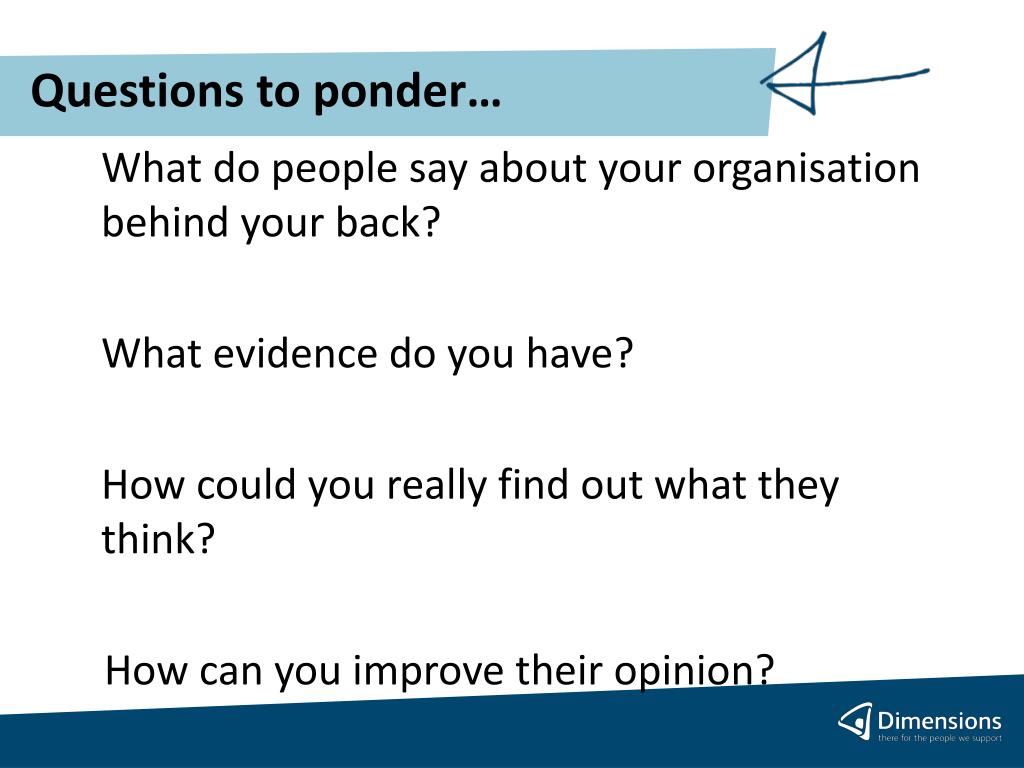 Questions to ponder…

What do people say about your organisation behind your back?

What evidence do you have?

How could you really find out what they think?

How can you improve their opinion?

Dimensions
there for the people we support